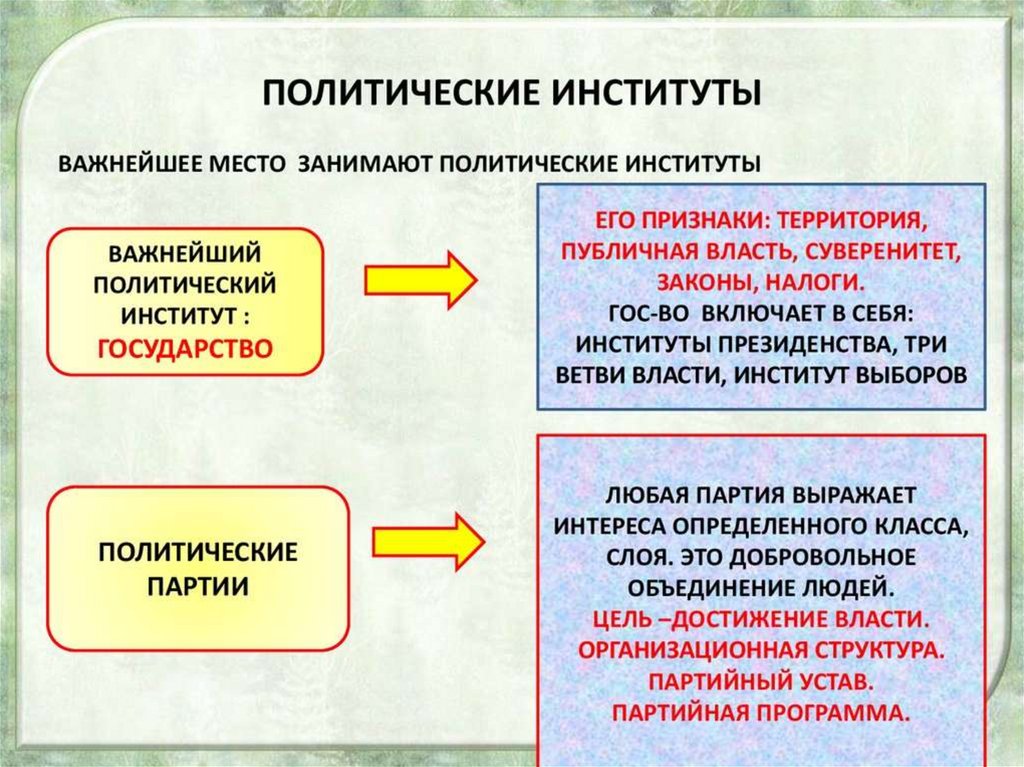 ПОЛИТИЧЕСКИЕ ИНСТИТУТЫ

ВАЖНЕЙШЕЕ МЕСТО ЗАНИМАЮТ ПОЛИТИЧЕСКИЕ ИНСТИТУТЫ

ВАЖНЕЙШИЙ ПОЛИТИЧЕСКИЙ ИНСТИТУТ : ГОСУДАРСТВО

ЕГО ПРИЗНАКИ: ТЕРРИТОРИЯ, ПУБЛИЧНАЯ ВЛАСТЬ, СУВЕРЕНИТЕТ, ЗАКОНЫ, НАЛОГИ.
ГОС-ВО ВКЛЮЧАЕТ В СЕБЯ: ИНСТИТУТЫ ПРЕЗИДЕНСТВА, ТРИ ВЕТВИ ВЛАСТИ, ИНСТИТУТ ВЫБОРОВ

ПОЛИТИЧЕСКИЕ ПАРТИИ

ЛЮБАЯ ПАРТИЯ ВЫРАЖАЕТ ИНТЕРЕСА ОПРЕДЕЛЕННОГО КЛАССА, СЛОЯ. ЭТО ДОБРОВОЛЬНОЕ ОБЪЕДИНЕНИЕ ЛЮДЕЙ.
ЦЕЛЬ –ДОСТИЖЕНИЕ ВЛАСТИ.
ОРГАНИЗАЦИОННАЯ СТРУКТУРА.
ПАРТИЙНЫЙ УСТАВ.
ПАРТИЙНАЯ ПРОГРАММА.